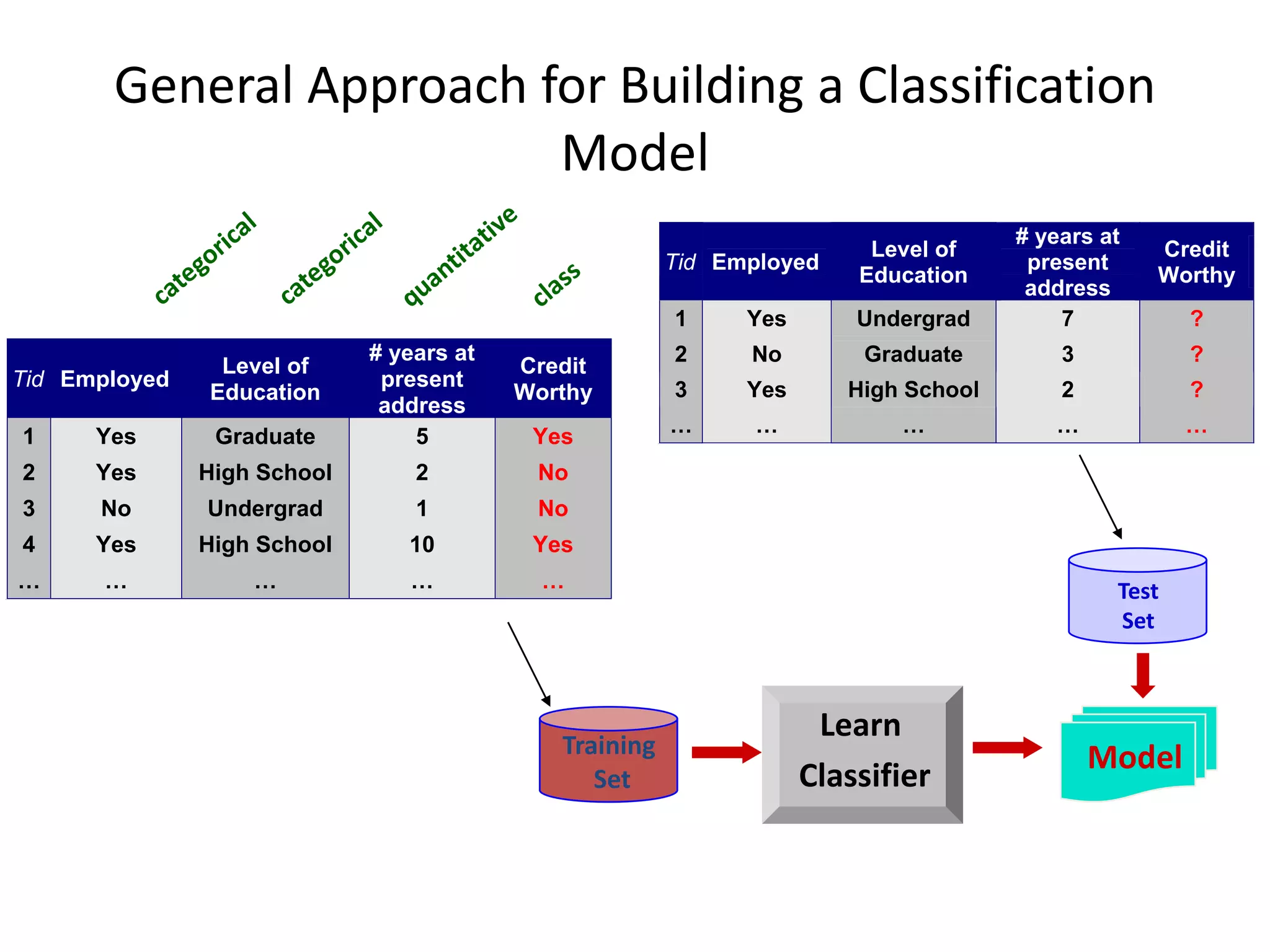 General Approach for Building a Classification Model

categorical categorical quantitative class

| Tid | Employed | Level of Education | # years at present address | Credit Worthy |
|---|---|---|---|---|
| 1 | Yes | Graduate | 5 | Yes |
| 2 | Yes | High School | 2 | No |
| 3 | No | Undergrad | 1 | No |
| 4 | Yes | High School | 10 | Yes |
| … | … | … | … | … |

| Tid | Employed | Level of Education | # years at present address | Credit Worthy |
|---|---|---|---|---|
| 1 | Yes | Undergrad | 7 | ? |
| 2 | No | Graduate | 3 | ? |
| 3 | Yes | High School | 2 | ? |
| … | … | … | … | … |

Test Set

Training Set

Learn Classifier

Model